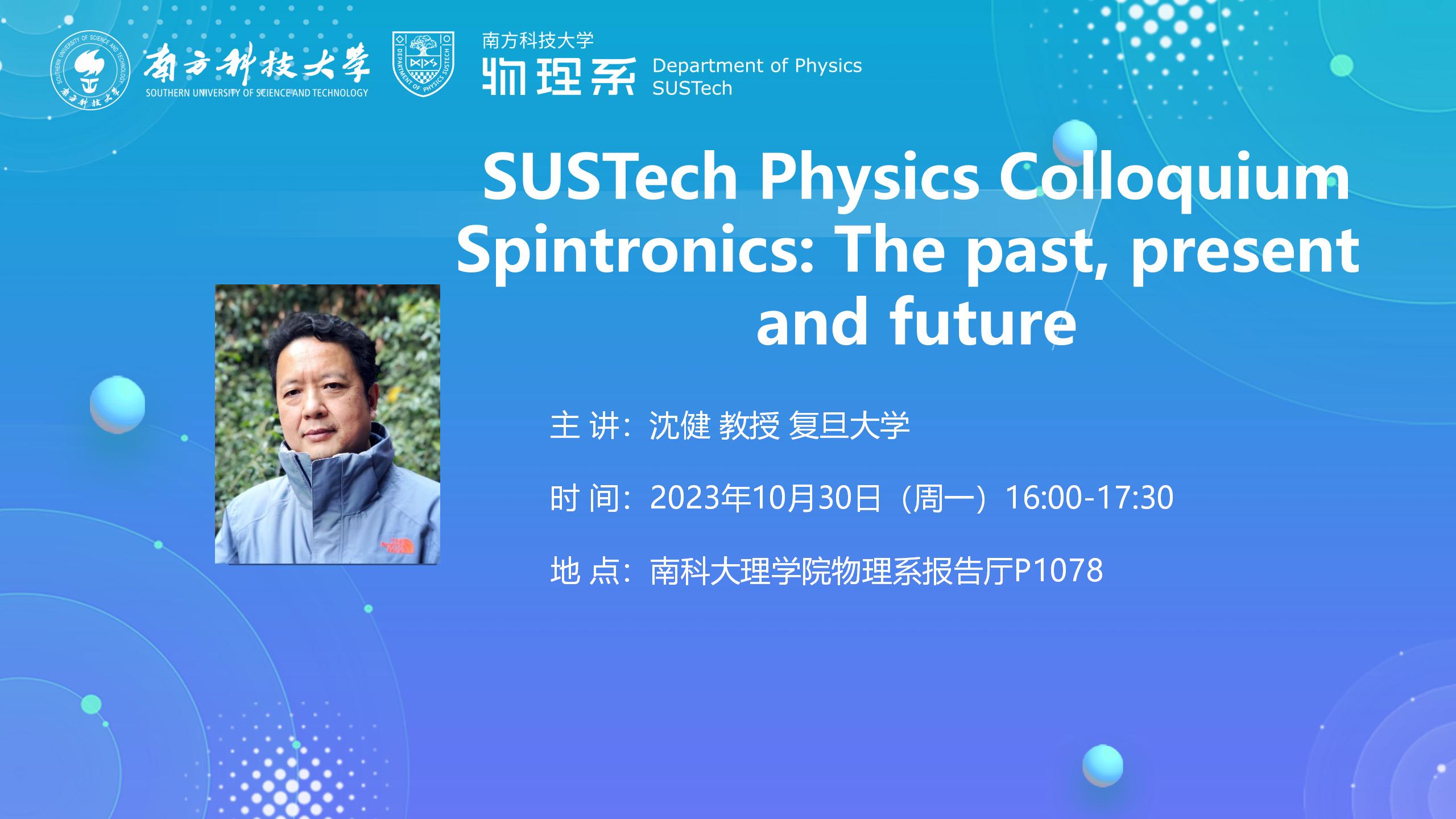 南方科技大学
SOUTHERN UNIVERSITY OF SCIENCE AND TECHNOLOGY

南方科技大学
物理系 Department of Physics SUSTech

SUSTech Physics Colloquium
Spintronics: The past, present and future

主 讲：沈健 教授 复旦大学

时 间：2023年10月30日（周一）16:00-17:30

地 点：南科大理学院物理系报告厅P1078